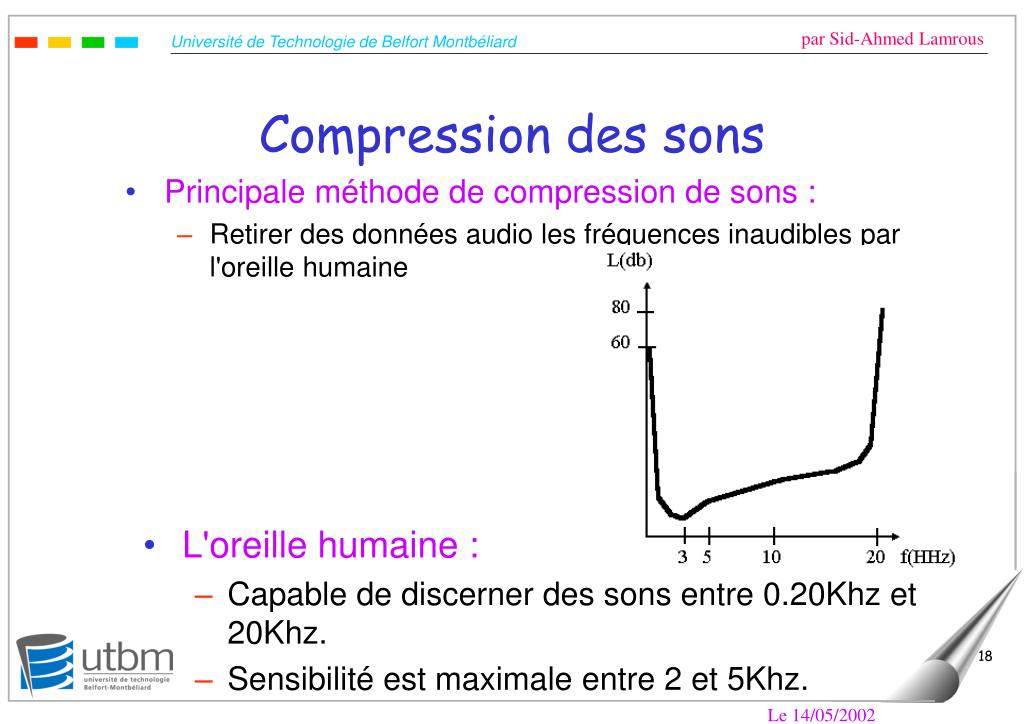 Université de Technologie de Belfort Montbéliard

par Sid-Ahmed Lamrous

Compression des sons

• Principale méthode de compression de sons :
– Retirer des données audio les fréquences inaudibles par l'oreille humaine

L(db)
80
60
3 5 10 20 f(HHz)

• L'oreille humaine :
– Capable de discerner des sons entre 0.20Khz et 20Khz.
– Sensibilité est maximale entre 2 et 5Khz.

utbm
université de technologie
Belfort-Montbéliard

18

Le 14/05/2002